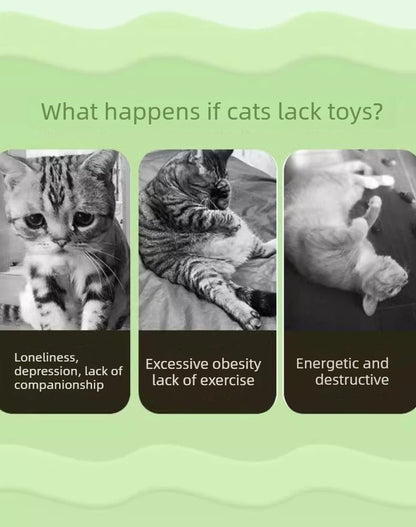 What happens if cats lack toys?

Loneliness, depression, lack of companionship

Excessive obesity lack of exercise

Energetic and destructive